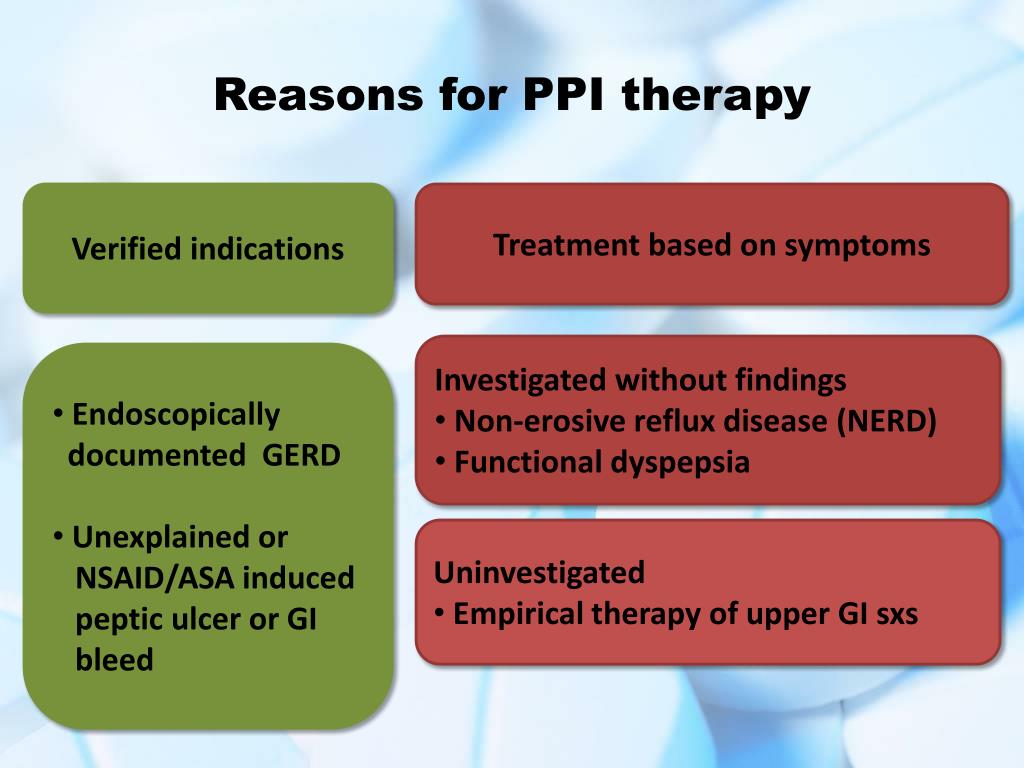 Reasons for PPI therapy

Verified indications

• Endoscopically documented GERD

• Unexplained or NSAID/ASA induced peptic ulcer or GI bleed

Treatment based on symptoms

Investigated without findings
• Non-erosive reflux disease (NERD)
• Functional dyspepsia

Uninvestigated
• Empirical therapy of upper GI sxs